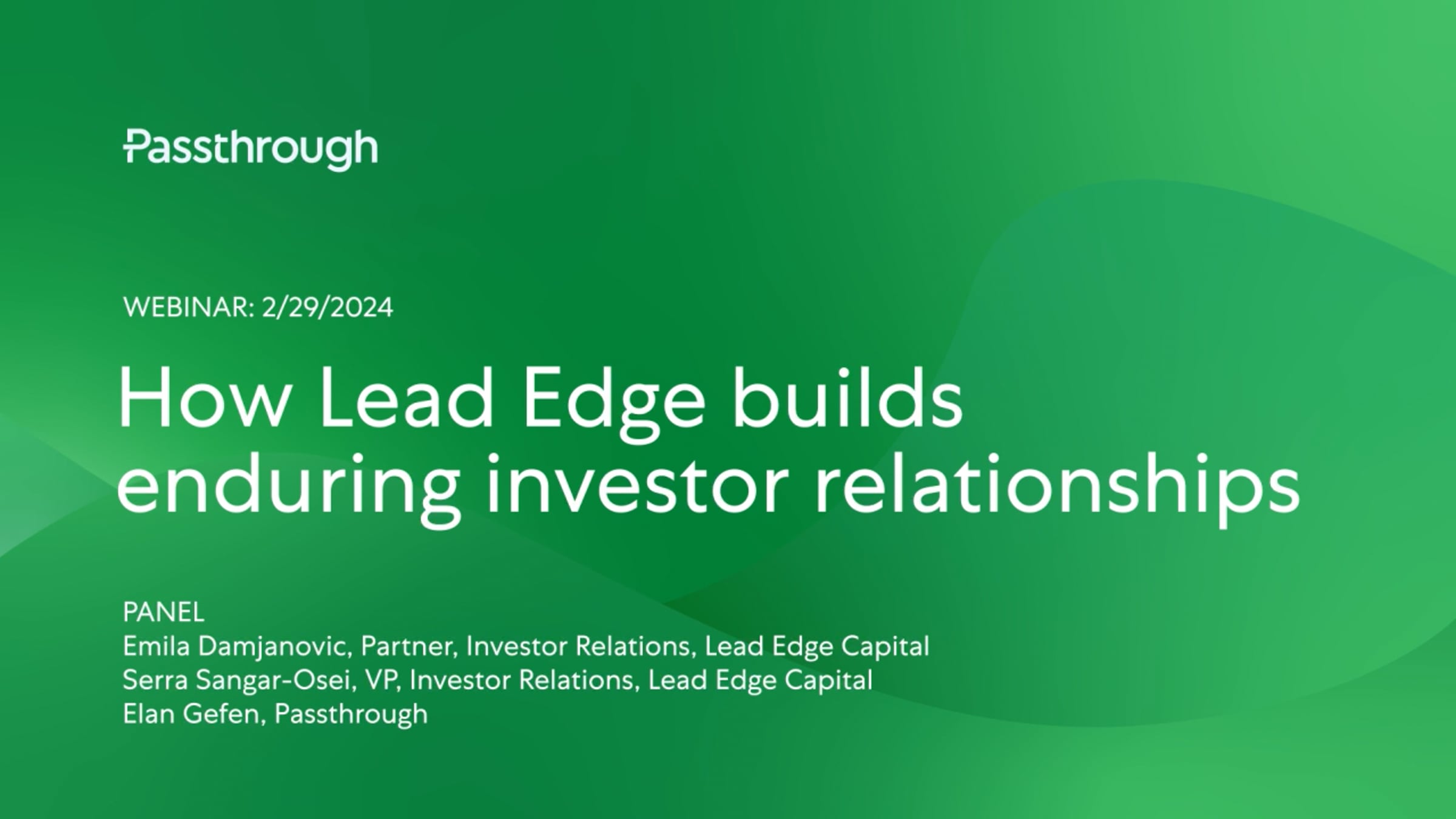 Passthrough

WEBINAR: 2/29/2024

How Lead Edge builds enduring investor relationships

PANEL
Emila Damjanovic, Partner, Investor Relations, Lead Edge Capital
Serra Sangar-Osei, VP, Investor Relations, Lead Edge Capital
Elan Gefen, Passthrough